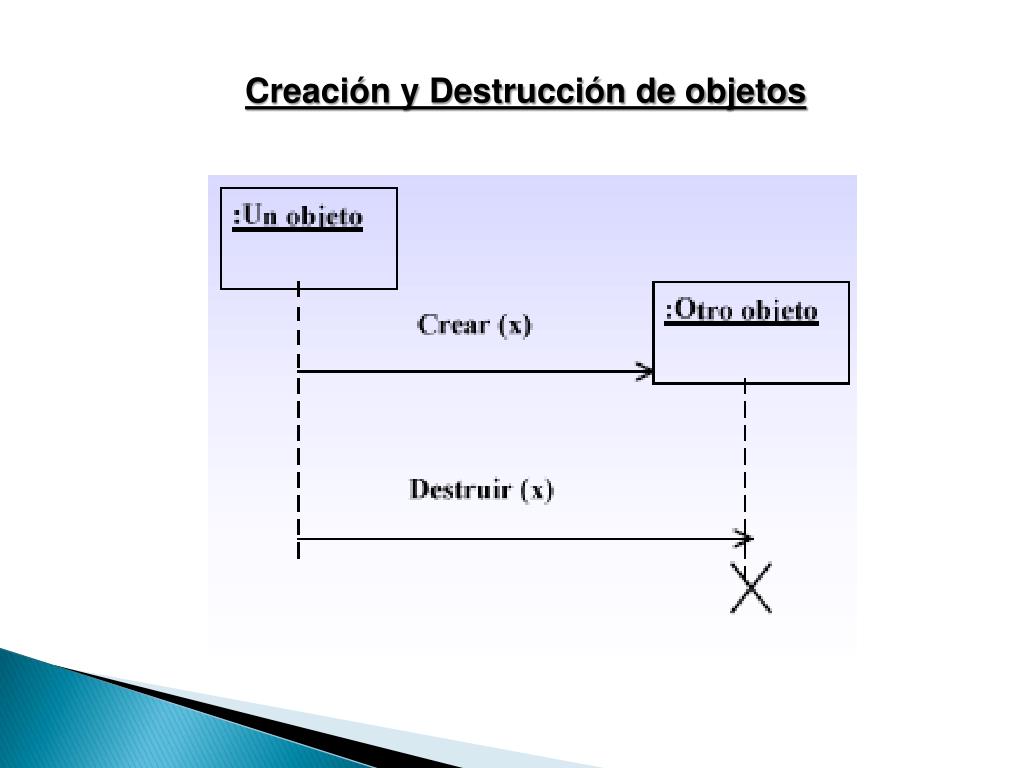 Creación y Destrucción de objetos

:Un objeto

Crear (x)

:Otro objeto

Destruir (x)